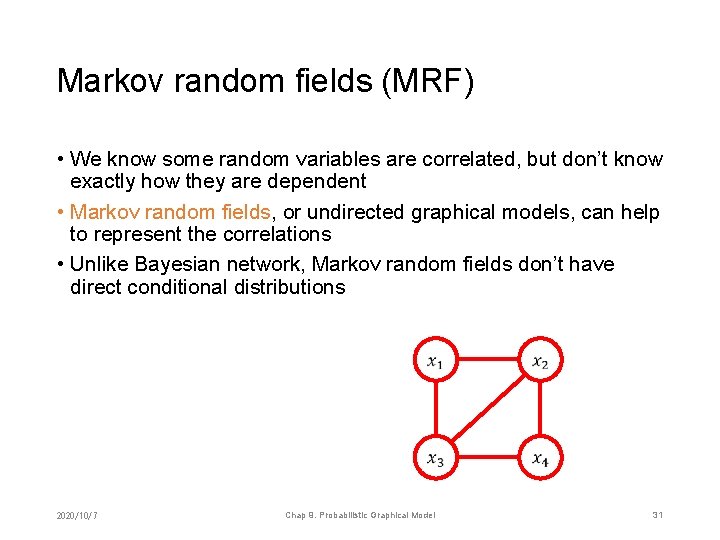 Markov random fields (MRF)

• We know some random variables are correlated, but don't know exactly how they are dependent

• Markov random fields, or undirected graphical models, can help to represent the correlations

• Unlike Bayesian network, Markov random fields don't have direct conditional distributions

$x_1$ $x_2$ $x_3$ $x_4$

2020/10/7 Chap 8. Probabilistic Graphical Model 31